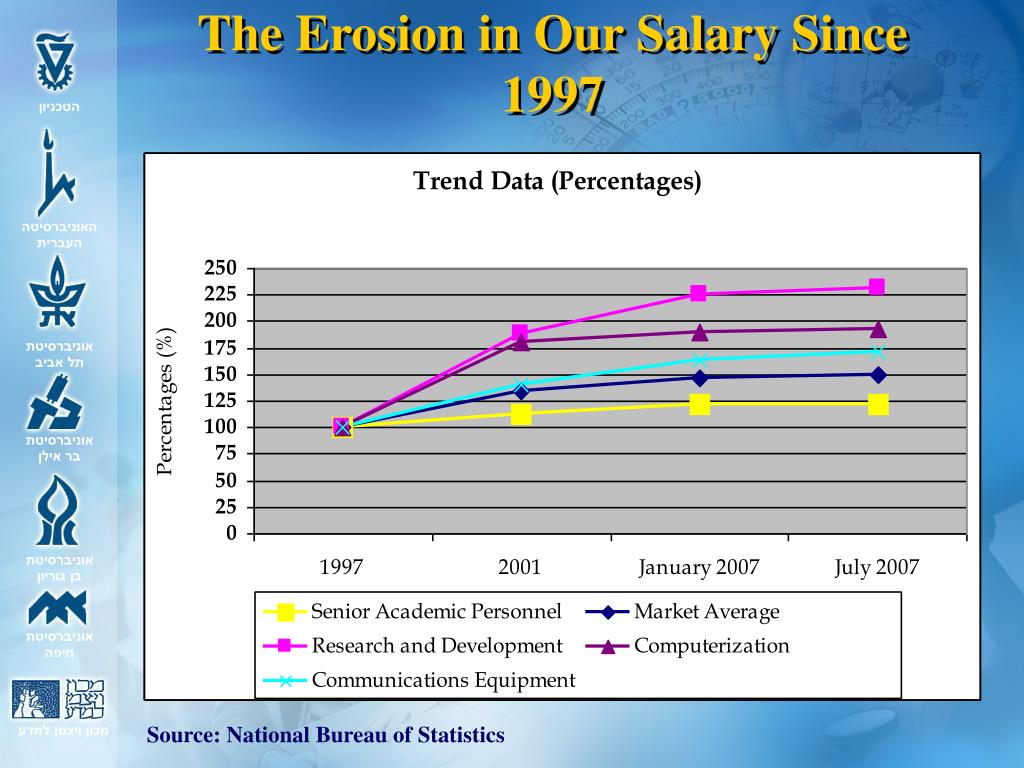 הטכניון

האוניברסיטה העברית

אוניברסיטת תל אביב

אוניברסיטת בר אילן

אוניברסיטת בן גוריון

אוניברסיטת חיפה

מכון ויצמן למדע

The Erosion in Our Salary Since 1997

Trend Data (Percentages)

Percentages (%)

250
225
200
175
150
125
100
75
50
25
0

1997
2001
January 2007
July 2007

Senior Academic Personnel
Market Average
Research and Development
Computerization
Communications Equipment

Source: National Bureau of Statistics